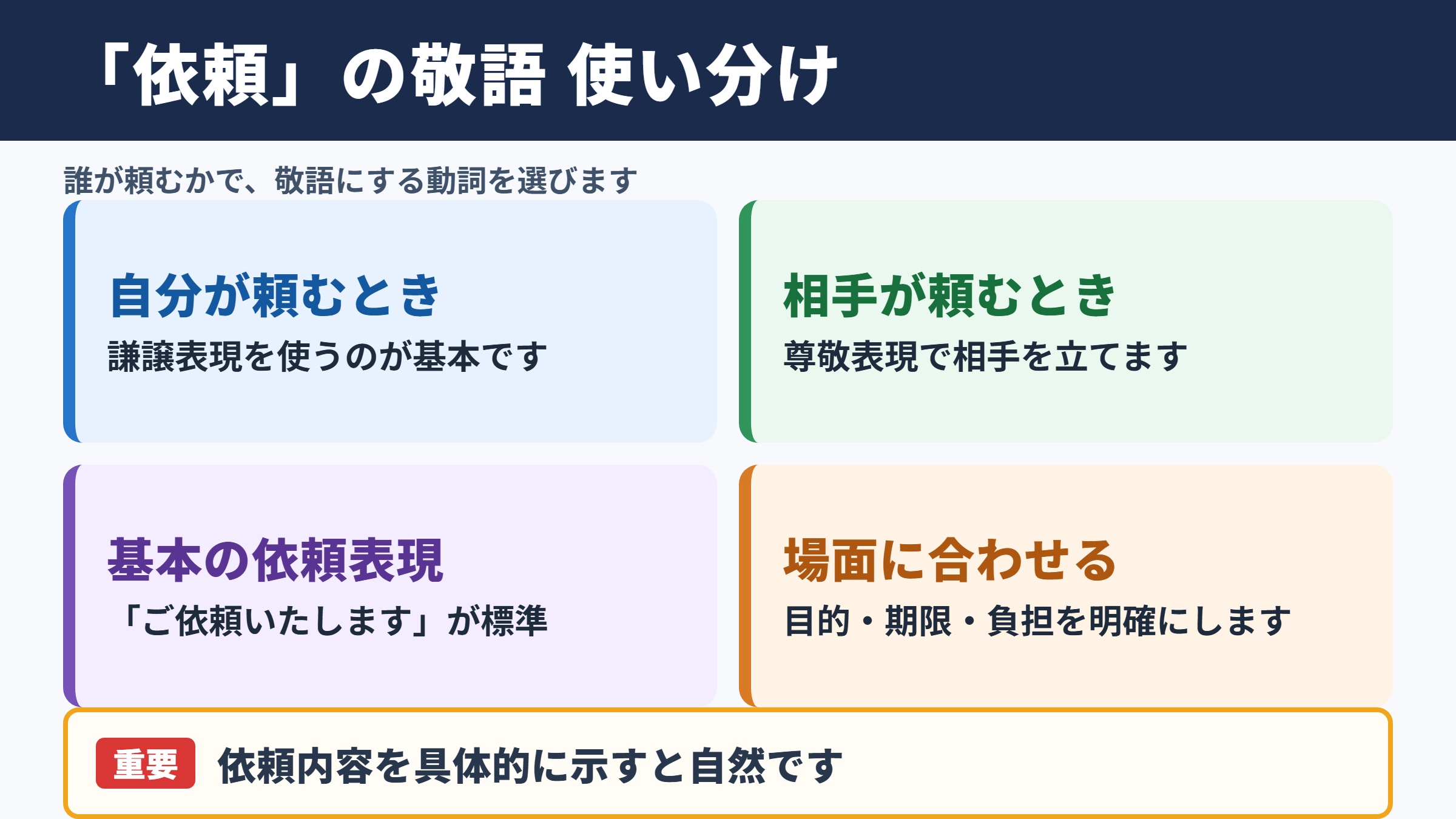 「依頼」の敬語 使い分け

誰が頼むかで、敬語にする動詞を選びます

自分が頼むとき

謙譲表現を使うのが基本です

相手が頼むとき

尊敬表現で相手を立てます

基本の依頼表現

「ご依頼いたします」が標準

場面に合わせる

目的・期限・負担を明確にします

重要 依頼内容を具体的に示すと自然です